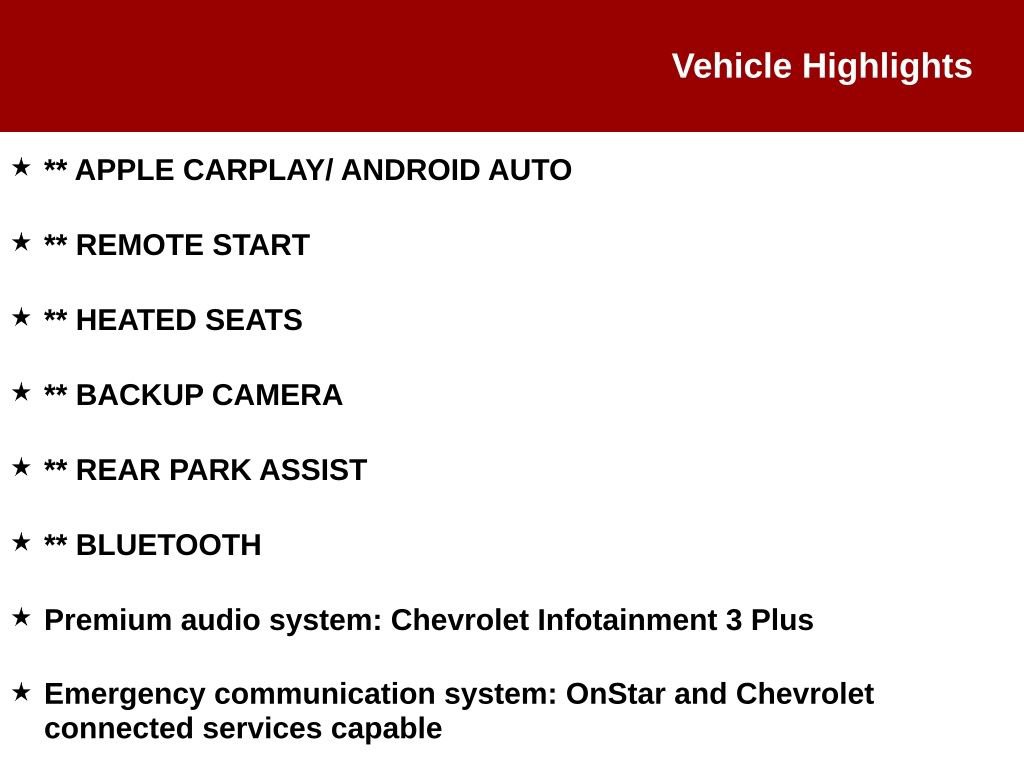 Vehicle Highlights

★ ** APPLE CARPLAY/ ANDROID AUTO

★ ** REMOTE START

★ ** HEATED SEATS

★ ** BACKUP CAMERA

★ ** REAR PARK ASSIST

★ ** BLUETOOTH

★ Premium audio system: Chevrolet Infotainment 3 Plus

★ Emergency communication system: OnStar and Chevrolet connected services capable